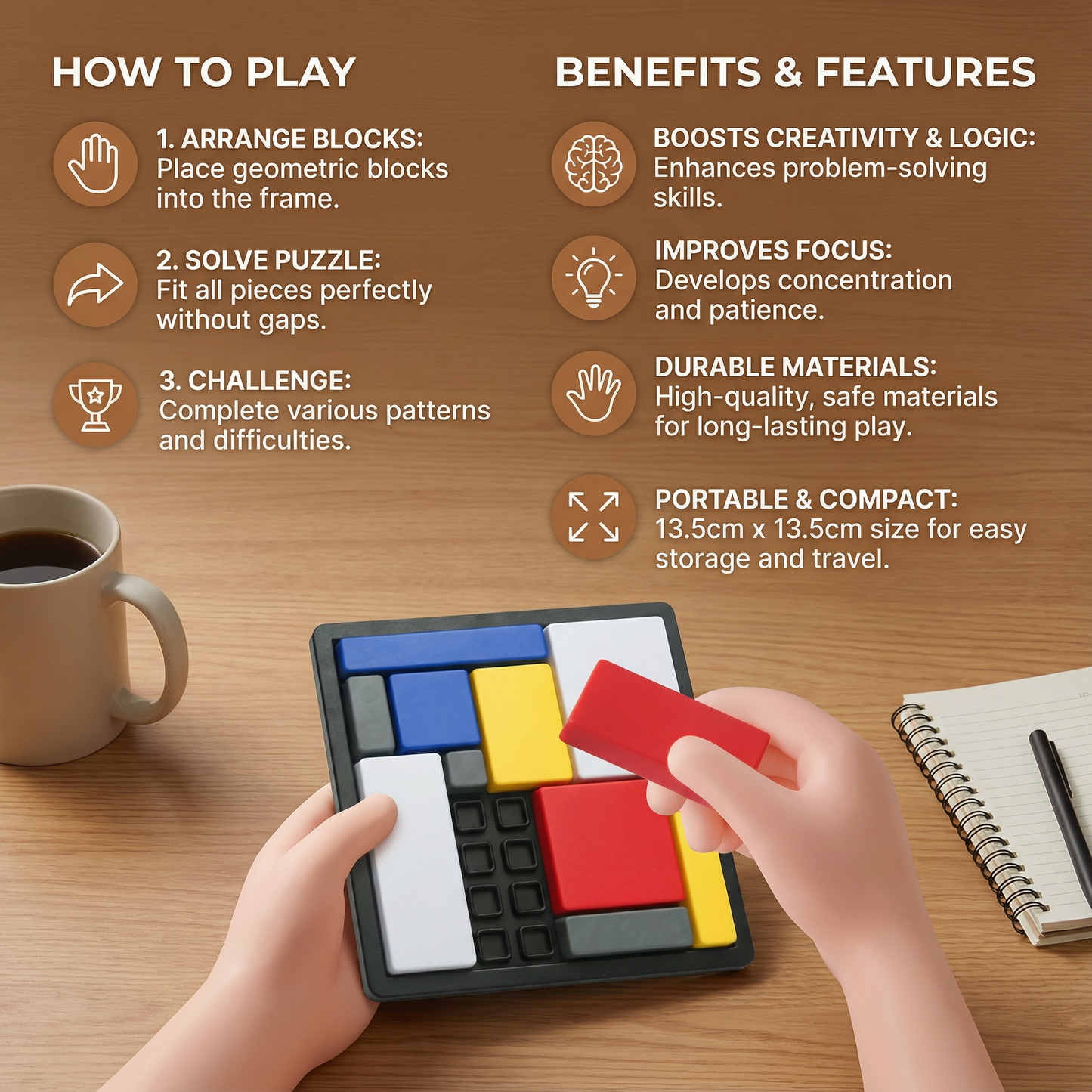 HOW TO PLAY

1. ARRANGE BLOCKS:
Place geometric blocks into the frame.

2. SOLVE PUZZLE:
Fit all pieces perfectly without gaps.

3. CHALLENGE:
Complete various patterns and difficulties.

BENEFITS & FEATURES

BOOSTS CREATIVITY & LOGIC:
Enhances problem-solving skills.

IMPROVES FOCUS:
Develops concentration and patience.

DURABLE MATERIALS:
High-quality, safe materials for long-lasting play.

PORTABLE & COMPACT:
13.5cm x 13.5cm size for easy storage and travel.